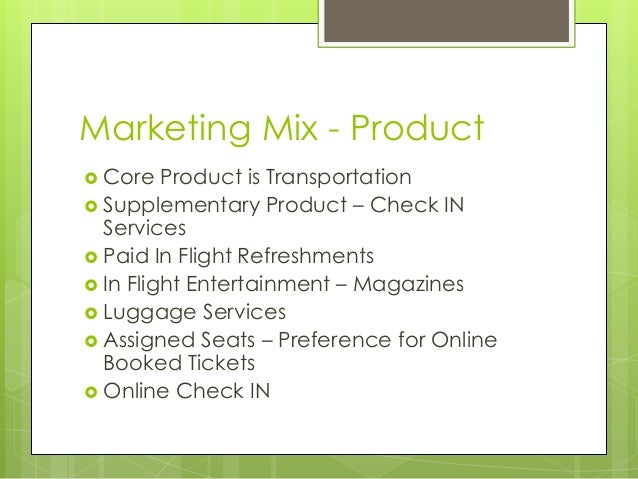 Marketing Mix - Product

- Core Product is Transportation
- Supplementary Product – Check IN Services
- Paid In Flight Refreshments
- In Flight Entertainment – Magazines
- Luggage Services
- Assigned Seats – Preference for Online Booked Tickets
- Online Check IN